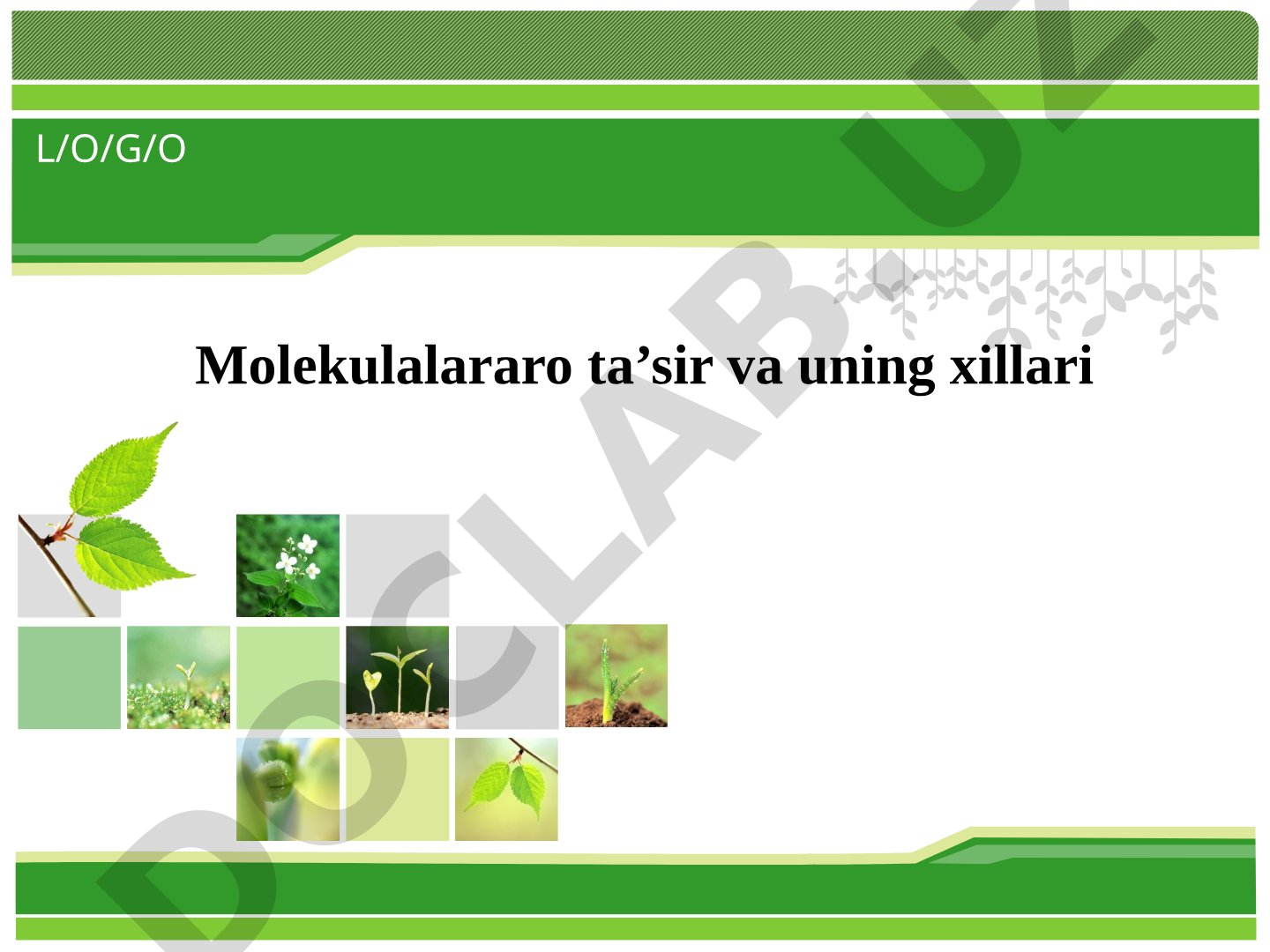 L/O/G/O

Molekulalararo ta’sir va uning xillari

DOCLAB.UZ